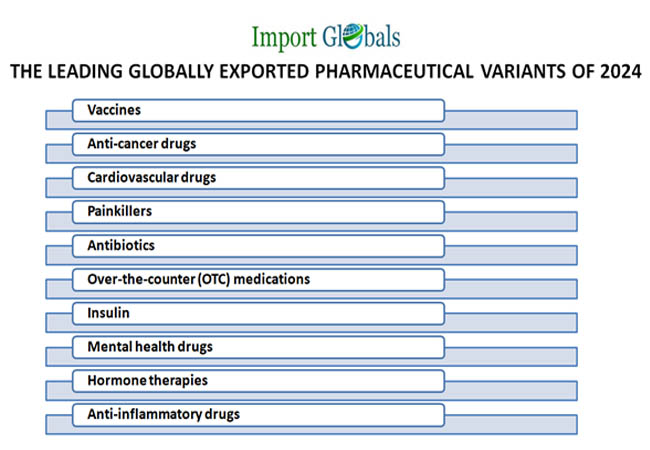 Import Globals

THE LEADING GLOBALLY EXPORTED PHARMACEUTICAL VARIANTS OF 2024

Vaccines

Anti-cancer drugs

Cardiovascular drugs

Painkillers

Antibiotics

Over-the-counter (OTC) medications

Insulin

Mental health drugs

Hormone therapies

Anti-inflammatory drugs